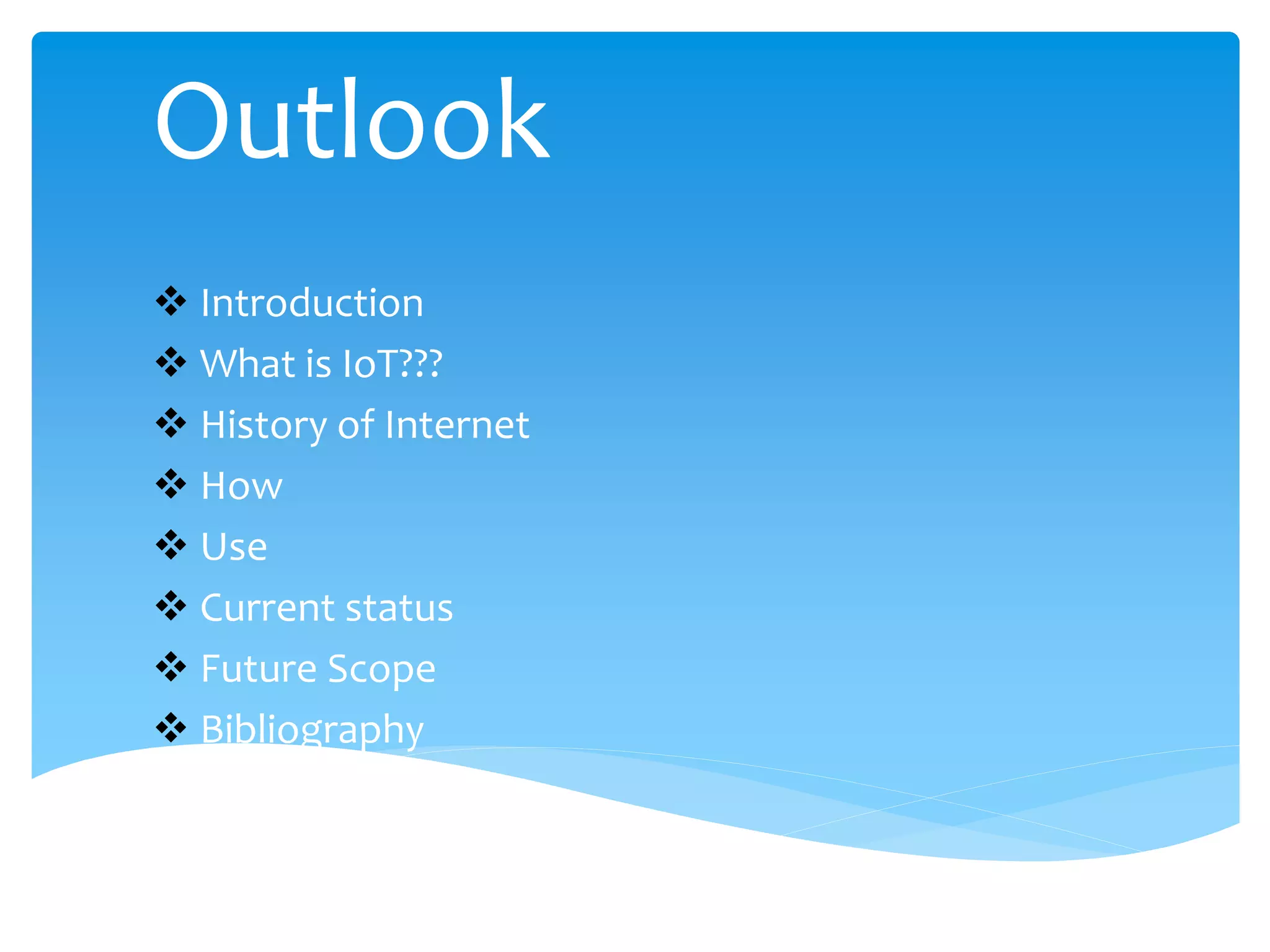 Outlook

❖ Introduction
❖ What is IoT???
❖ History of Internet
❖ How
❖ Use
❖ Current status
❖ Future Scope
❖ Bibliography